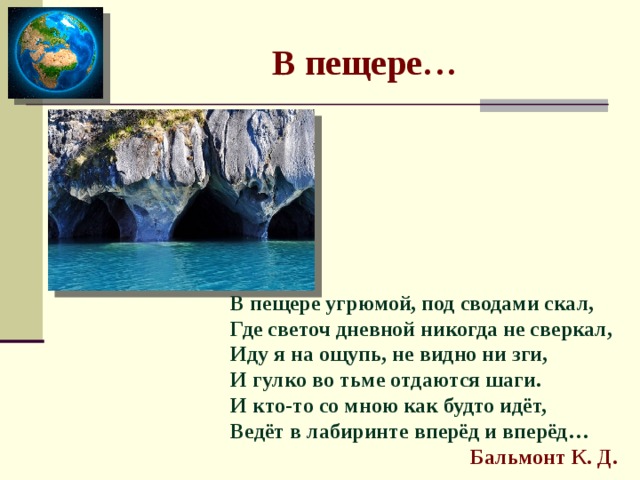 В пещере…

В пещере угрюмой, под сводами скал,
Где светоч дневной никогда не сверкал,
Иду я на ощупь, не видно ни зги,
И гулко во тьме отдаются шаги.
И кто-то со мною как будто идёт,
Ведёт в лабиринте вперёд и вперёд…

Бальмонт К. Д.